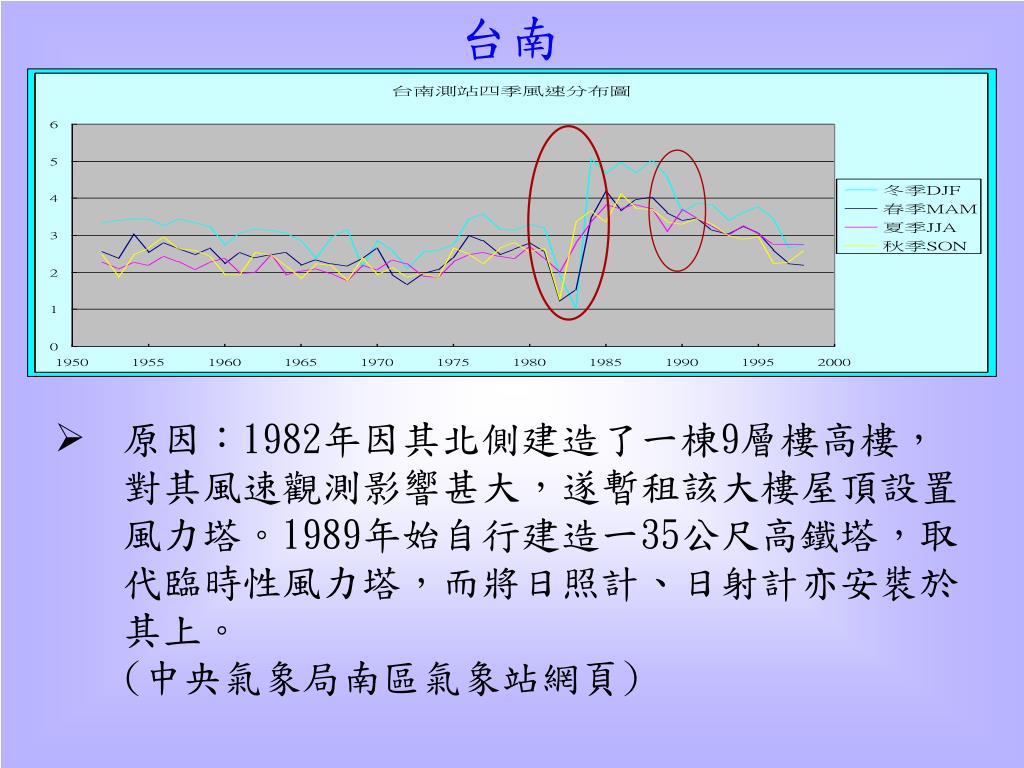 台南

台南測站四季風速分布圖

6
5
4
3
2
1
0
1950 1955 1960 1965 1970 1975 1980 1985 1990 1995 2000

冬季DJF
春季MAM
夏季JJA
秋季SON

➢ 原因：1982年因其北側建造了一棟9層樓高樓，對其風速觀測影響甚大，遂暫租該大樓屋頂設置風力塔。1989年始自行建造一35公尺高鐵塔，取代臨時性風力塔，而將日照計、日射計亦安裝於其上。
(中央氣象局南區氣象站網頁)